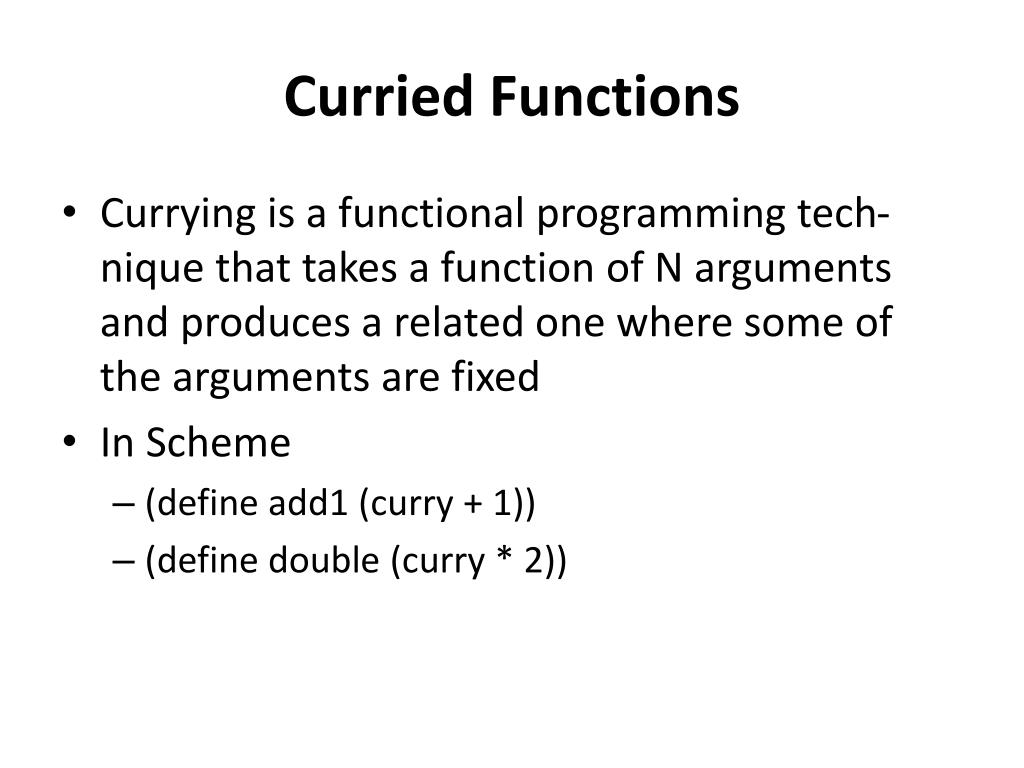 Curried Functions

• Currying is a functional programming technique that takes a function of N arguments and produces a related one where some of the arguments are fixed
• In Scheme
– (define add1 (curry + 1))
– (define double (curry * 2))